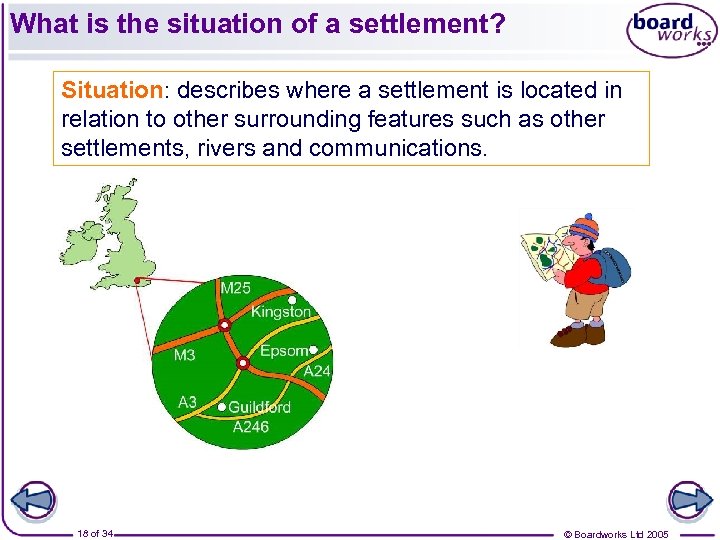 What is the situation of a settlement?

board works

Situation: describes where a settlement is located in relation to other surrounding features such as other settlements, rivers and communications.

M25
Kingston
M3
Epsom
A24
A3
Guildford
A246

18 of 34

© Boardworks Ltd 2005